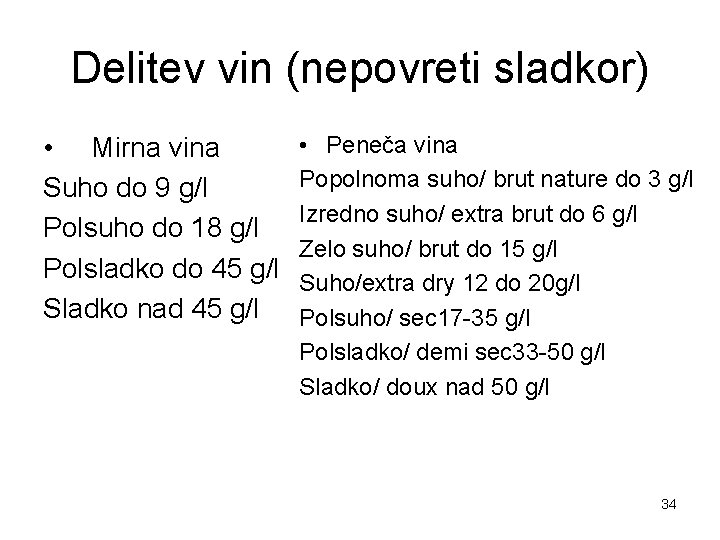 Delitev vin (nepovreti sladkor)

• Mirna vina
Suho do 9 g/l
Polsuho do 18 g/l
Polsladko do 45 g/l
Sladko nad 45 g/l

• Peneča vina
Popolnoma suho/ brut nature do 3 g/l
Izredno suho/ extra brut do 6 g/l
Zelo suho/ brut do 15 g/l
Suho/extra dry 12 do 20g/l
Polsuho/ sec17-35 g/l
Polsladko/ demi sec33-50 g/l
Sladko/ doux nad 50 g/l

34